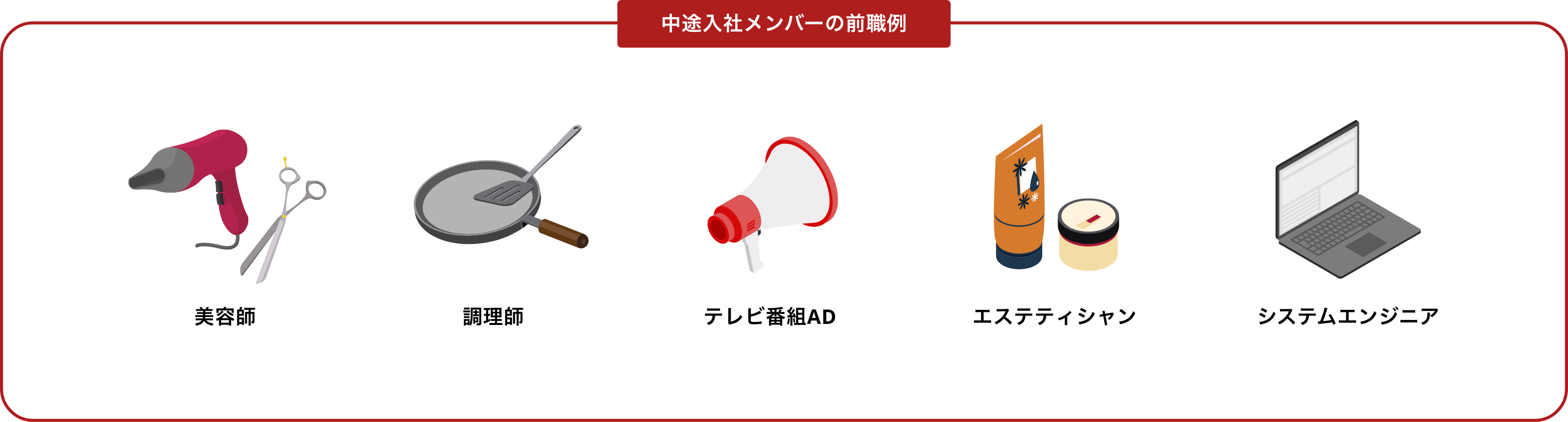 中途入社メンバーの前職例

美容師

調理師

テレビ番組AD

エステティシャン

システムエンジニア